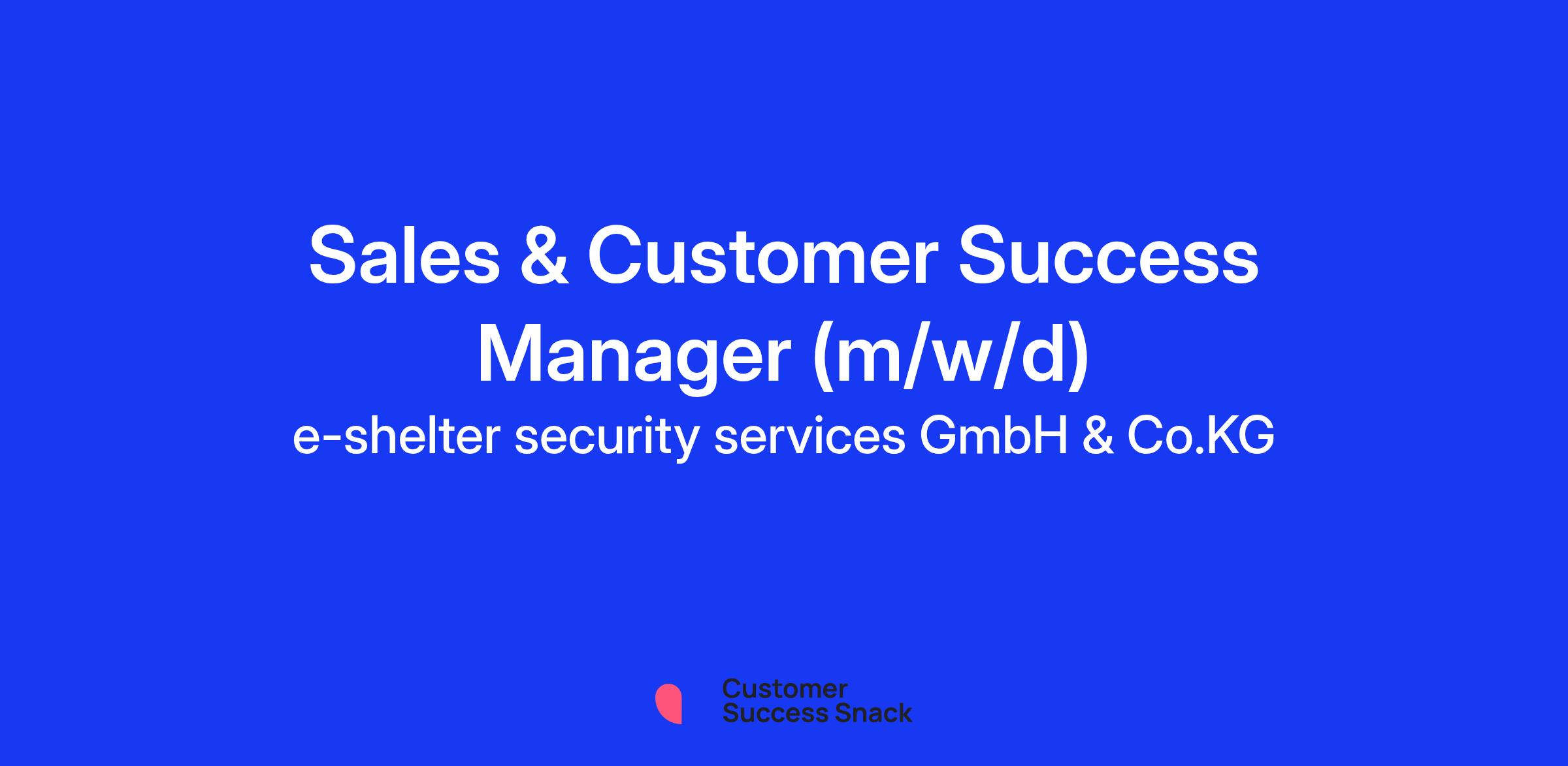 Sales & Customer Success Manager (m/w/d)
e-shelter security services GmbH & Co.KG

Customer Success Snack